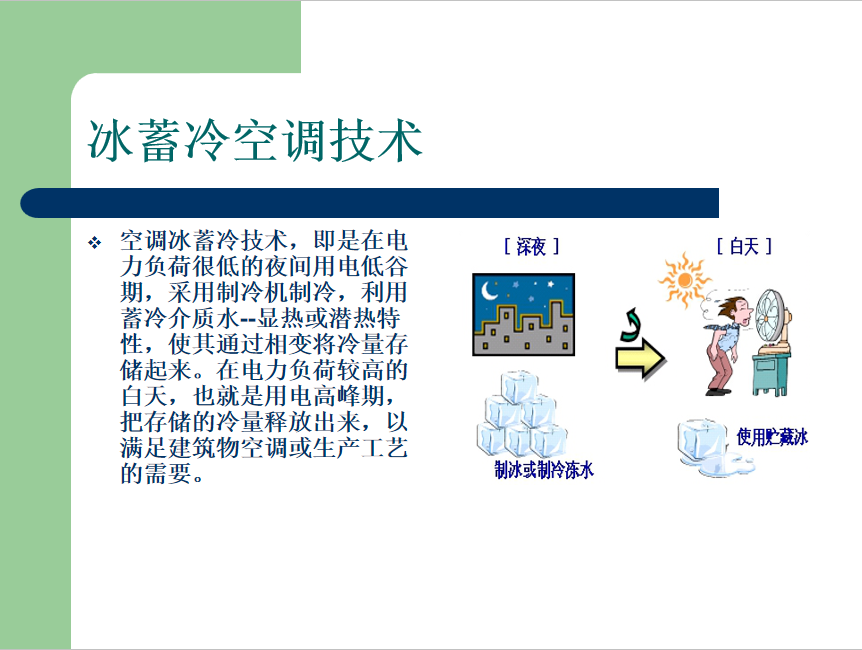 冰蓄冷空调技术

❖ 空调冰蓄冷技术，即是在电力负荷很低的夜间用电低谷期，采用制冷机制冷，利用蓄冷介质水--显热或潜热特性，使其通过相变将冷量存储起来。在电力负荷较高的白天，也就是用电高峰期，把存储的冷量释放出来，以满足建筑物空调或生产工艺的需要。

[ 深夜 ]

制冰或制冷冻水

[ 白天 ]

使用贮藏冰